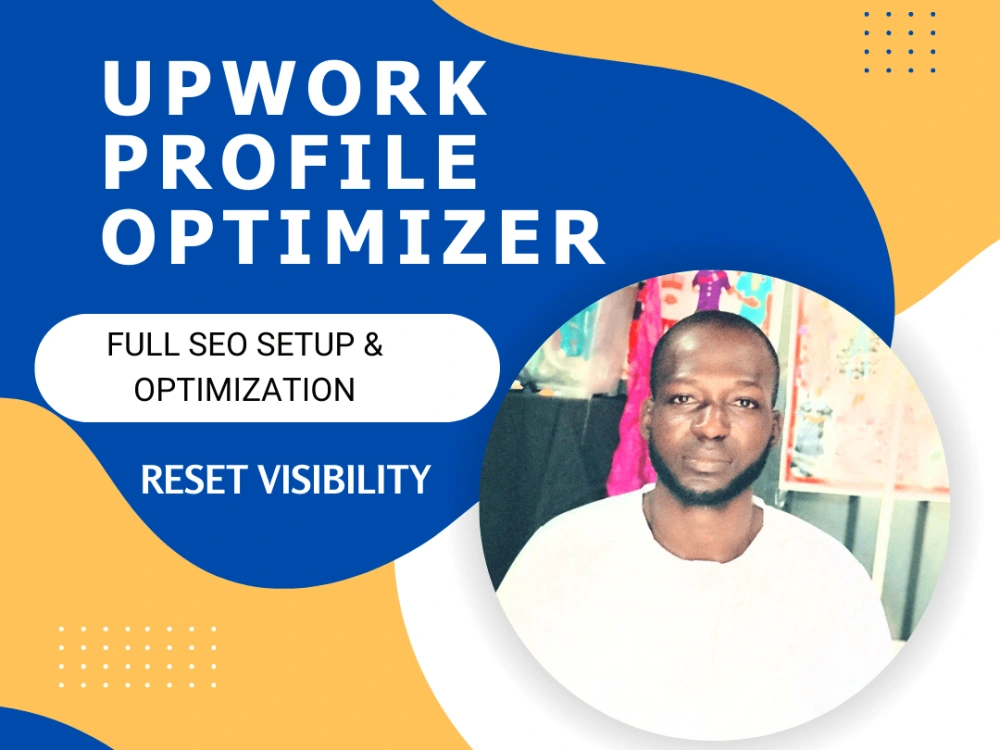 UPWORK PROFILE OPTIMIZER

FULL SEO SETUP & OPTIMIZATION

RESET VISIBILITY